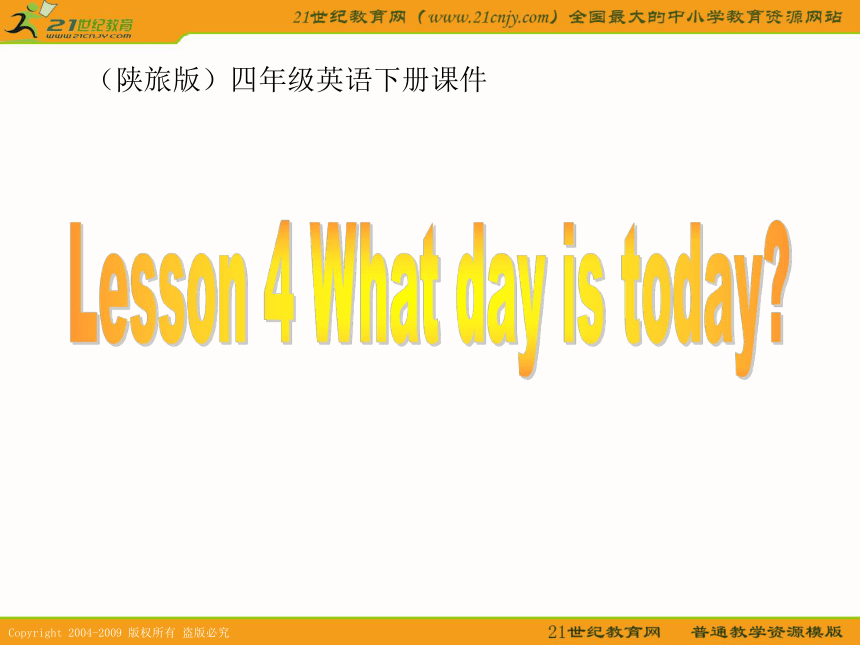 21世纪教育
www.21cnjy.com

21世纪教育网（www.21cnjy.com）全国最大的中小学教育资源网站

（陕旅版）四年级英语下册课件

Lesson 4 What day is today?

Copyright 2004-2009 版权所有 盗版必究

21世纪教育网 普通教学资源模版